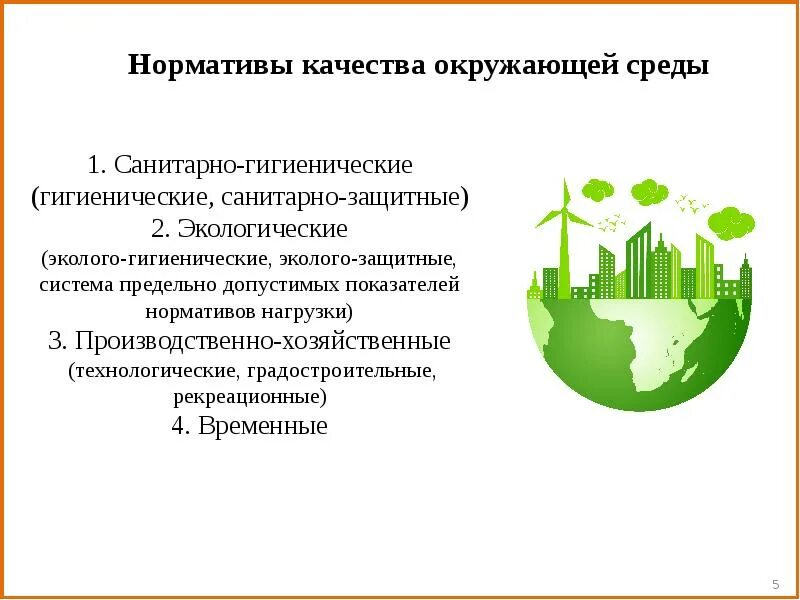 Нормативы качества окружающей среды

1. Санитарно-гигиенические (гигиенические, санитарно-защитные)
2. Экологические
(эколого-гигиенические, эколого-защитные, система предельно допустимых показателей нормативов нагрузки)
3. Производственно-хозяйственные
(технологические, градостроительные, рекреационные)
4. Временные

5